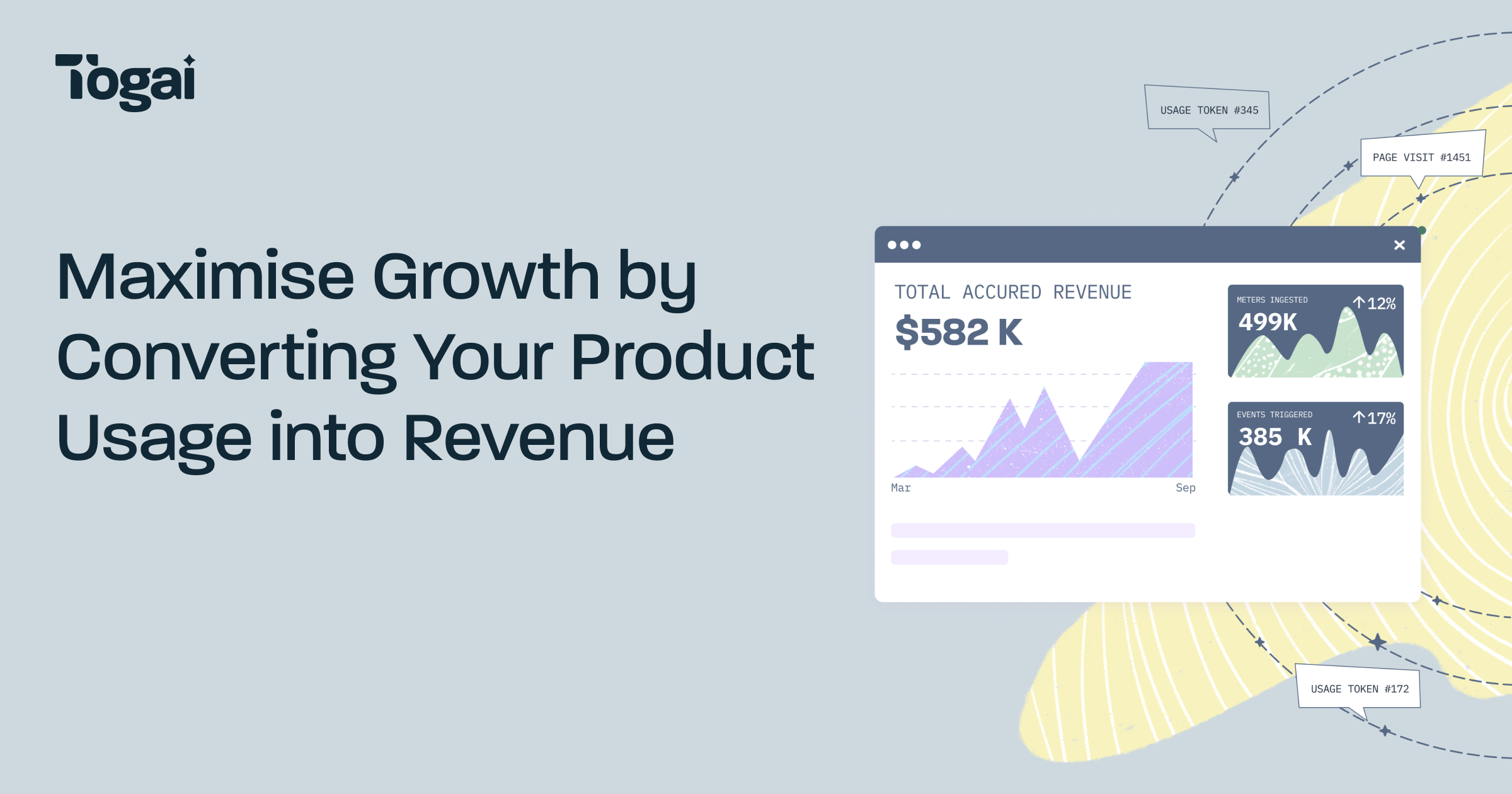 Togai

Maximise Growth by Converting Your Product Usage into Revenue

USAGE TOKEN #345

PAGE VISIT #1451

TOTAL ACCURED REVENUE
$582 K

Mar
Sep

METERS INGESTED
↑12%
499K

EVENTS TRIGGERED
↑17%
385 K

USAGE TOKEN #172